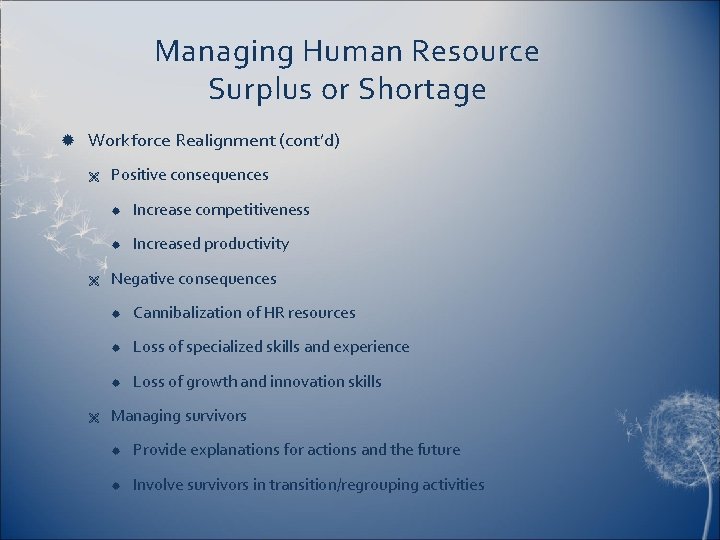 Managing Human Resource Surplus or Shortage

Workforce Realignment (cont'd)

Positive consequences

Increase competitiveness

Increased productivity

Negative consequences

Cannibalization of HR resources

Loss of specialized skills and experience

Loss of growth and innovation skills

Managing survivors

Provide explanations for actions and the future

Involve survivors in transition/regrouping activities